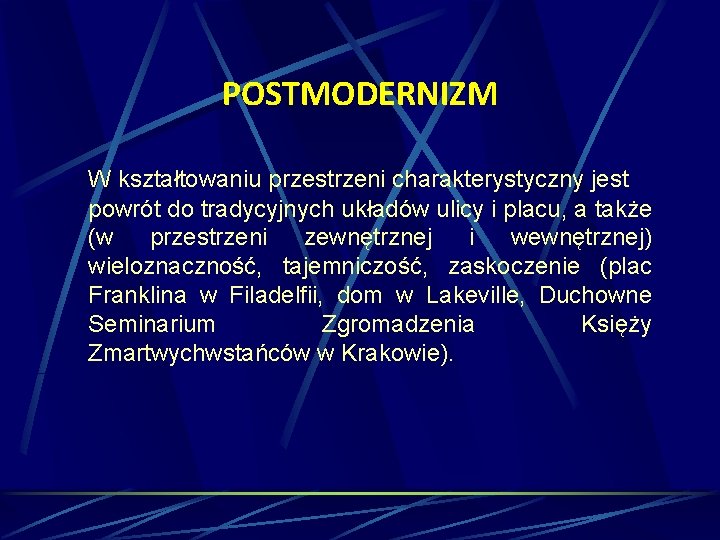 POSTMODERNIZM

W kształtowaniu przestrzeni charakterystyczny jest powrót do tradycyjnych układów ulicy i placu, a także (w przestrzeni zewnętrznej i wewnętrznej) wieloznaczność, tajemniczość, zaskoczenie (plac Franklina w Filadelfii, dom w Lakeville, Duchowne Seminarium Zgromadzenia Księży Zmartwychwstańców w Krakowie).